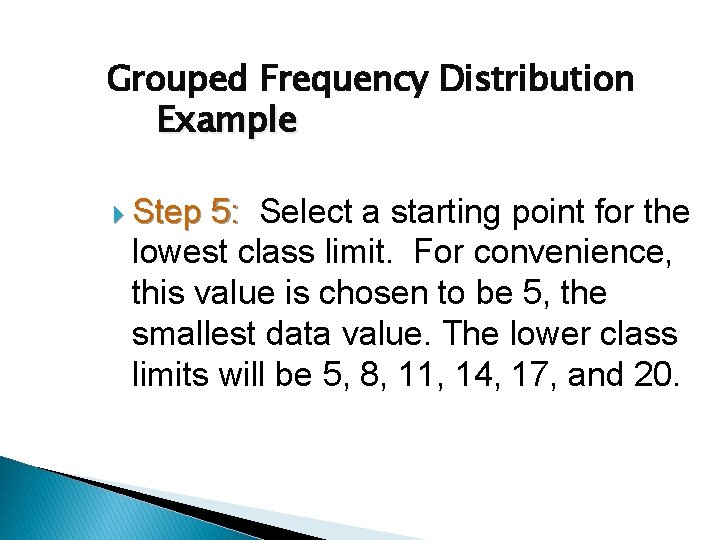 Grouped Frequency Distribution Example

Step 5: Select a starting point for the lowest class limit. For convenience, this value is chosen to be 5, the smallest data value. The lower class limits will be 5, 8, 11, 14, 17, and 20.